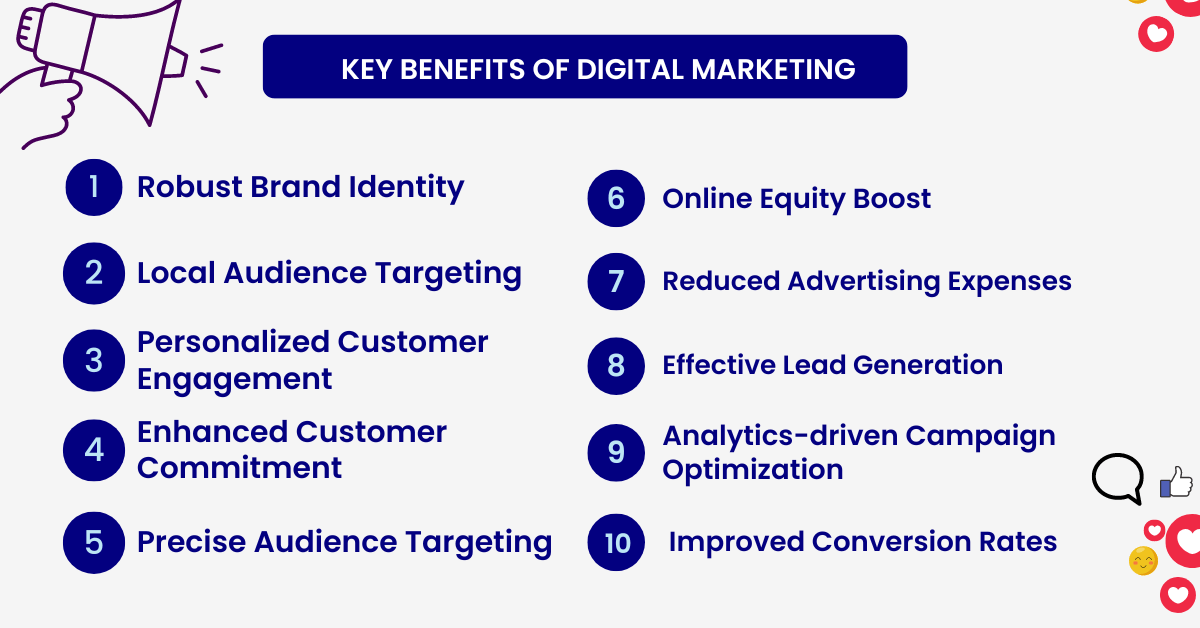 KEY BENEFITS OF DIGITAL MARKETING

1 Robust Brand Identity

2 Local Audience Targeting

3 Personalized Customer Engagement

4 Enhanced Customer Commitment

5 Precise Audience Targeting

6 Online Equity Boost

7 Reduced Advertising Expenses

8 Effective Lead Generation

9 Analytics-driven Campaign Optimization

10 Improved Conversion Rates